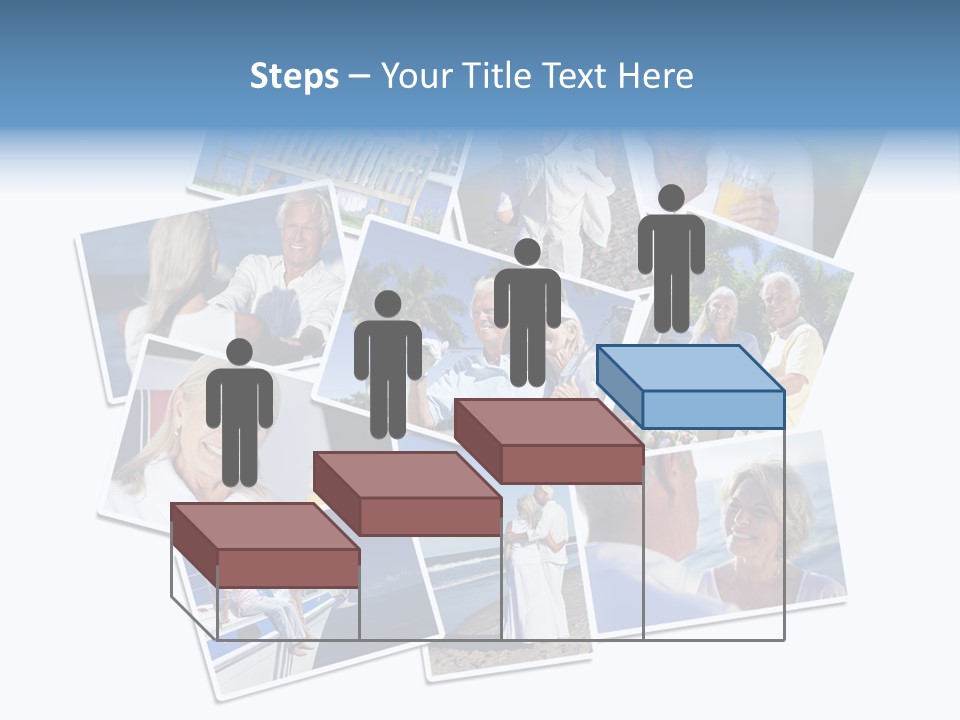 Steps – Your Title Text Here